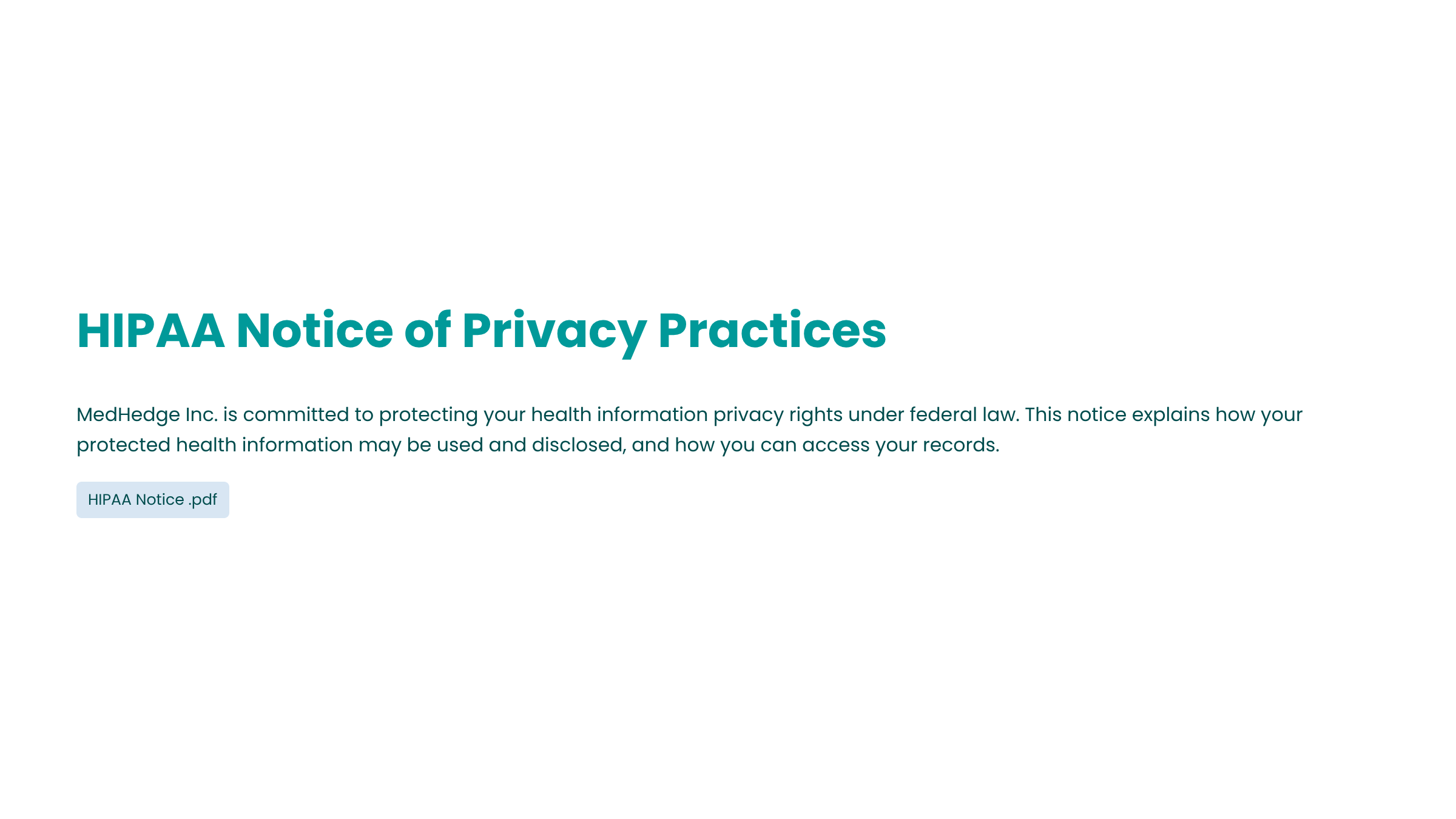 HIPAA Notice of Privacy Practices

MedHedge Inc. is committed to protecting your health information privacy rights under federal law. This notice explains how your protected health information may be used and disclosed, and how you can access your records.

HIPAA Notice .pdf